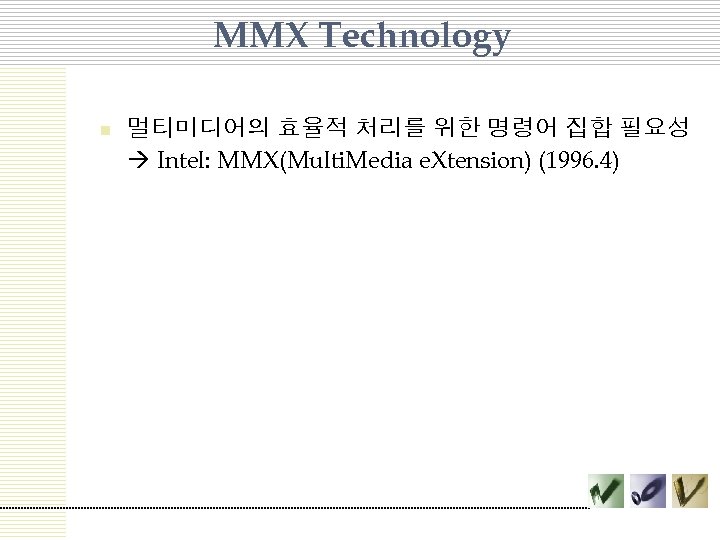 MMX Technology

멀티미디어의 효율적 처리를 위한 명령어 집합 필요성
→ Intel: MMX(MultiMedia eXtension) (1996.4)